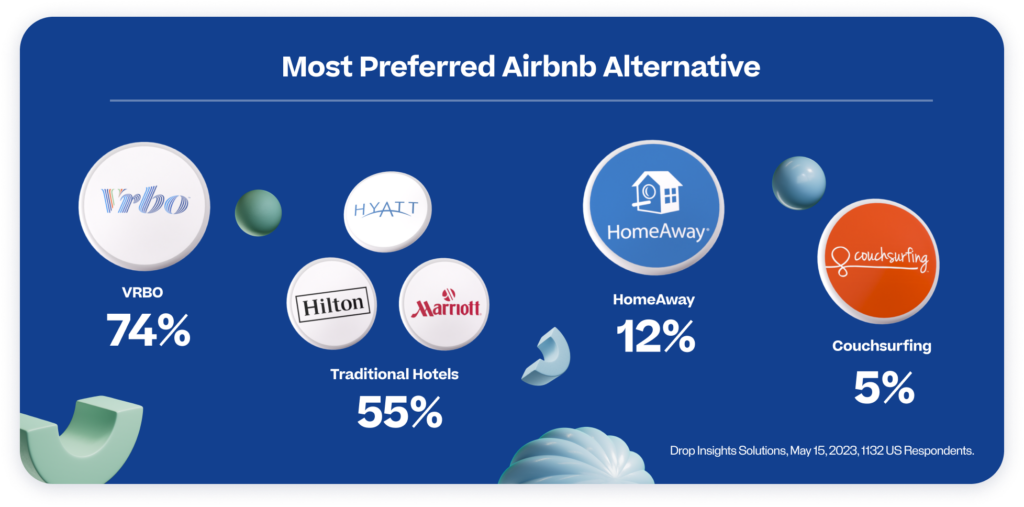 Most Preferred Airbnb Alternative

Vrbo

VRBO
74%

HYATT

Hilton

Marriott

Traditional Hotels
55%

HomeAway

HomeAway
12%

couchsurfing

Couchsurfing
5%

Drop Insights Solutions, May 15, 2023, 1132 US Respondents.